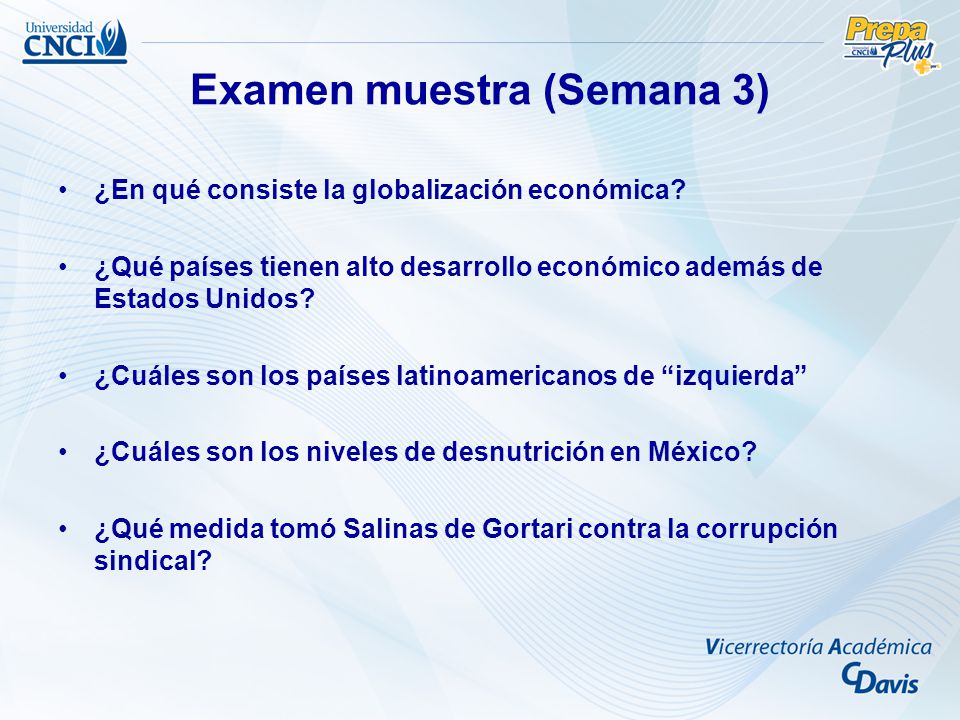 Universidad CNCI

Prepa Plus CNCI

Examen muestra (Semana 3)

• ¿En qué consiste la globalización económica?

• ¿Qué países tienen alto desarrollo económico además de Estados Unidos?

• ¿Cuáles son los países latinoamericanos de “izquierda”

• ¿Cuáles son los niveles de desnutrición en México?

• ¿Qué medida tomó Salinas de Gortari contra la corrupción sindical?

Vicerrectoría Académica
CDavis